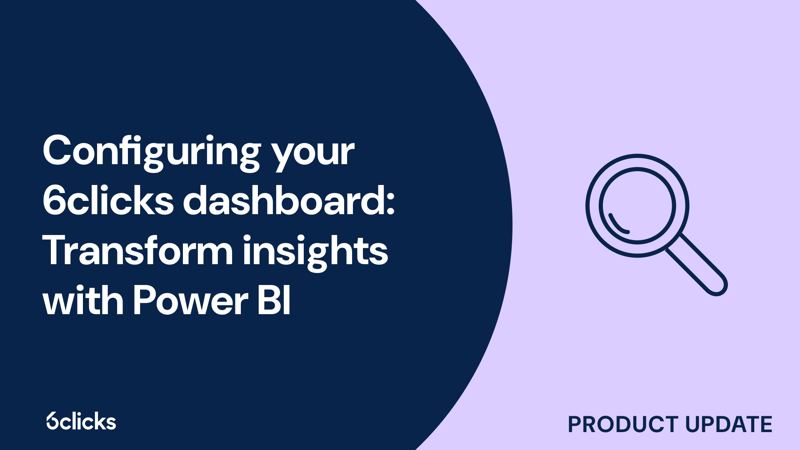 Configuring your 6clicks dashboard: Transform insights with Power BI

6clicks

PRODUCT UPDATE